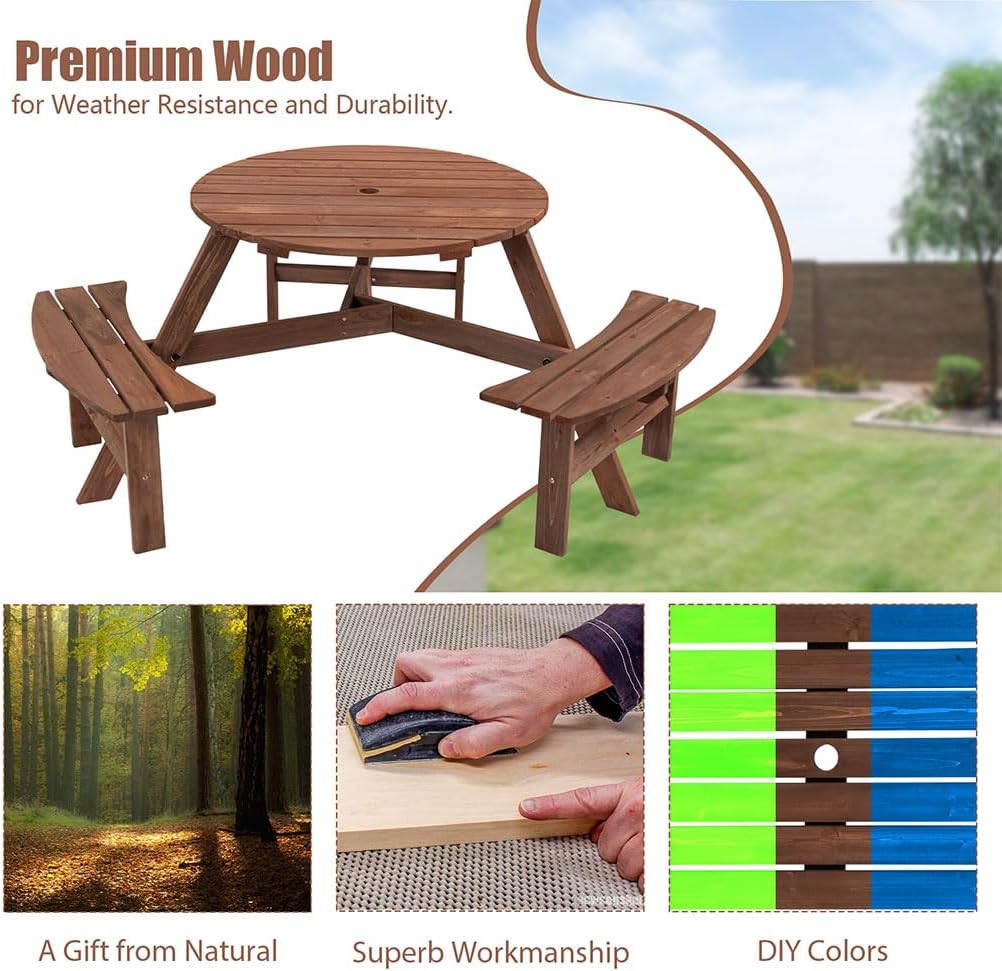 Premium Wood
for Weather Resistance and Durability.

A Gift from Natural

Superb Workmanship

DIY Colors